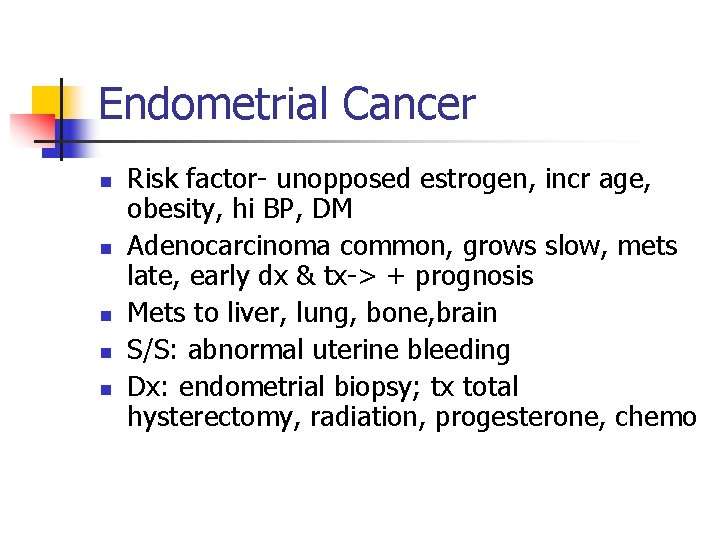 Endometrial Cancer

- Risk factor- unopposed estrogen, incr age, obesity, hi BP, DM
- Adenocarcinoma common, grows slow, mets late, early dx & tx-> + prognosis
- Mets to liver, lung, bone,brain
- S/S: abnormal uterine bleeding
- Dx: endometrial biopsy; tx total hysterectomy, radiation, progesterone, chemo